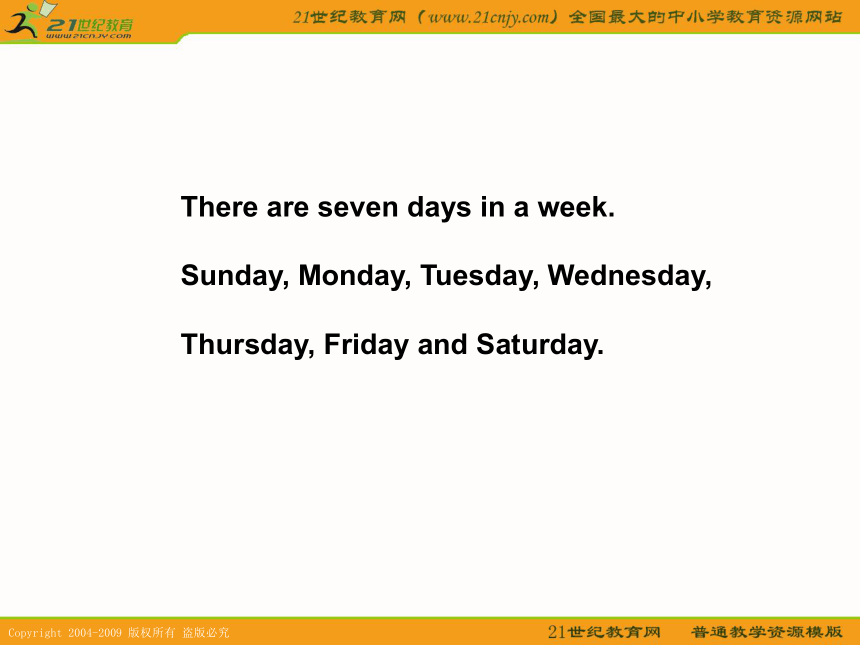 21世纪教育
www.21cnjy.com

21世纪教育网（www.21cnjy.com）全国最大的中小学教育资源网站

There are seven days in a week.

Sunday, Monday, Tuesday, Wednesday,

Thursday, Friday and Saturday.

Copyright 2004-2009 版权所有 盗版必究

21世纪教育网 普通教学资源模版